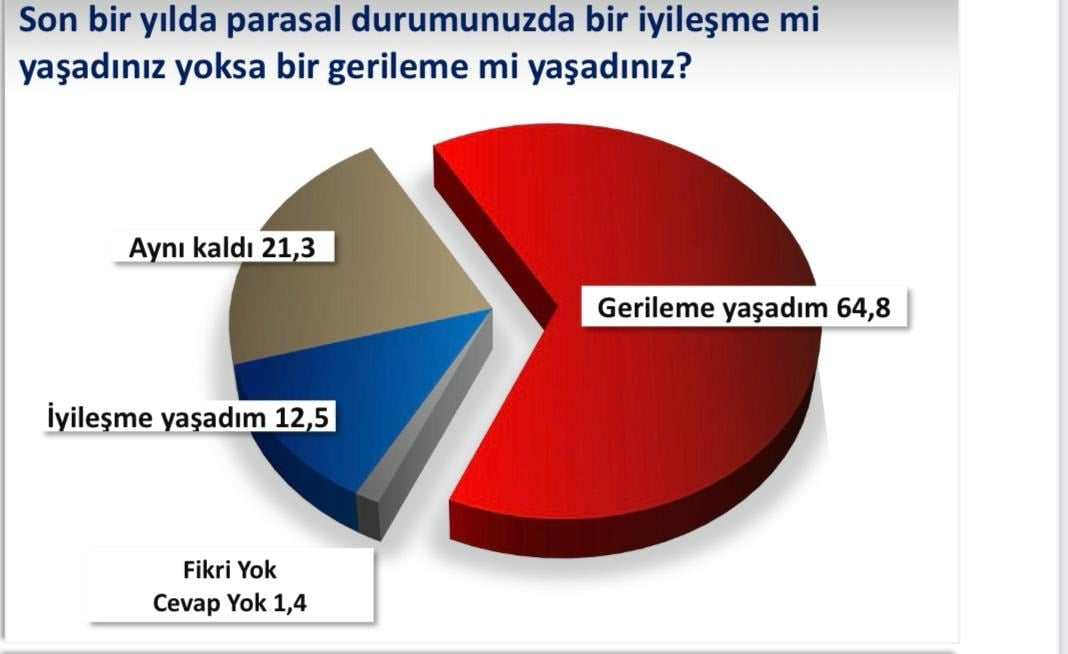 Son bir yılda parasal durumunuzda bir iyileşme mi yaşadınız yoksa bir gerileme mi yaşadınız?

Aynı kaldı 21,3

Gerileme yaşadım 64,8

İyileşme yaşadım 12,5

Fikri Yok
Cevap Yok 1,4